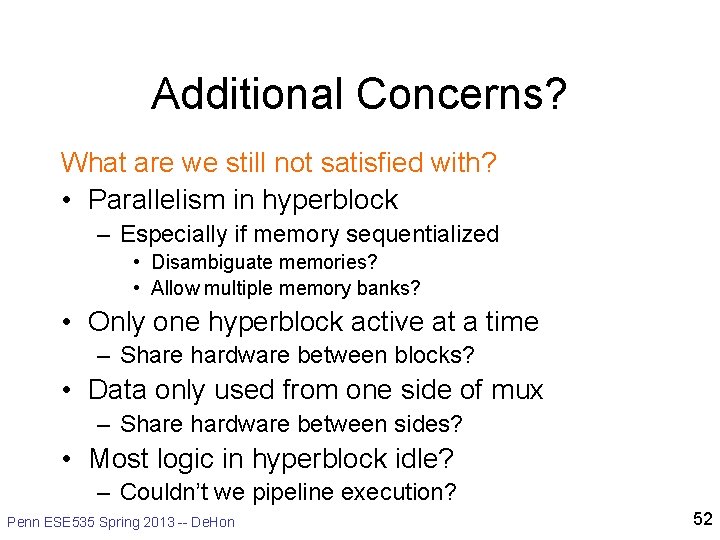 Additional Concerns?

What are we still not satisfied with?

• Parallelism in hyperblock
  – Especially if memory sequentialized
    • Disambiguate memories?
    • Allow multiple memory banks?
• Only one hyperblock active at a time
  – Share hardware between blocks?
• Data only used from one side of mux
  – Share hardware between sides?
• Most logic in hyperblock idle?
  – Couldn't we pipeline execution?

Penn ESE535 Spring 2013 -- DeHon

52